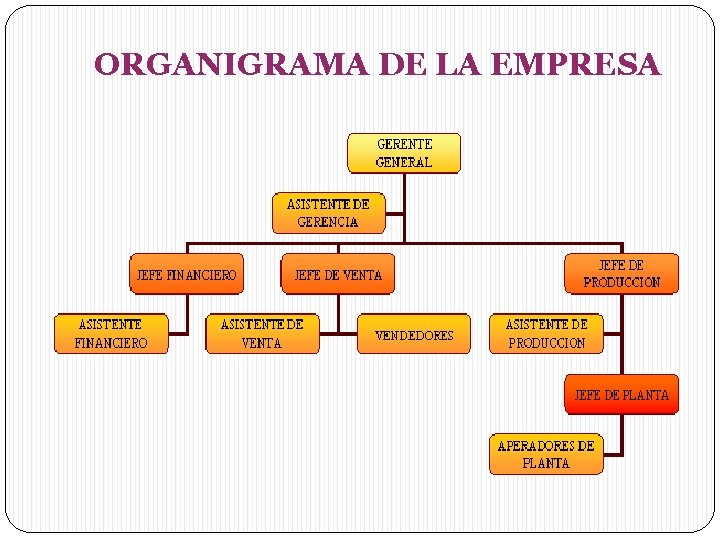 ORGANIGRAMA DE LA EMPRESA

GERENTE GENERAL

ASISTENTE DE GERENCIA

JEFE FINANCIERO

JEFE DE VENTA

JEFE DE PRODUCCION

ASISTENTE FINANCIERO

ASISTENTE DE VENTA

VENDEDORES

ASISTENTE DE PRODUCCION

JEFE DE PLANTA

APERADORES DE PLANTA